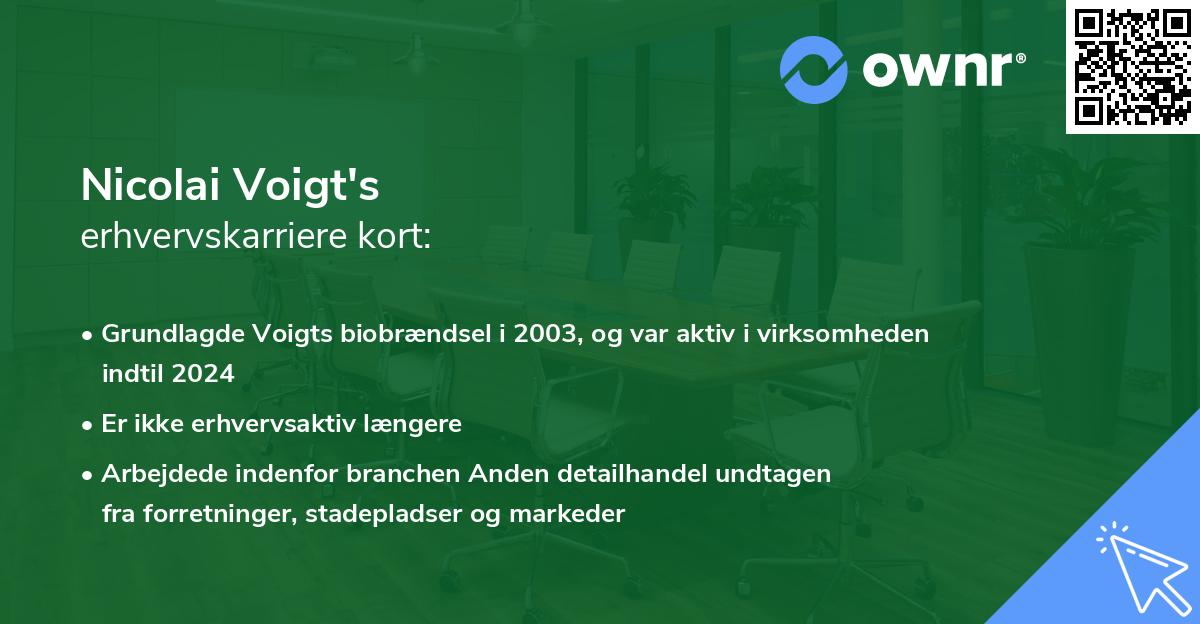 ownr®

Nicolai Voigt's
erhvervskarriere kort:

• Grundlagde Voigts biobrændsel i 2003, og var aktiv i virksomheden indtil 2024
• Er ikke erhvervsaktiv længere
• Arbejdede indenfor branchen Anden detailhandel undtagen fra forretninger, stadepladser og markeder